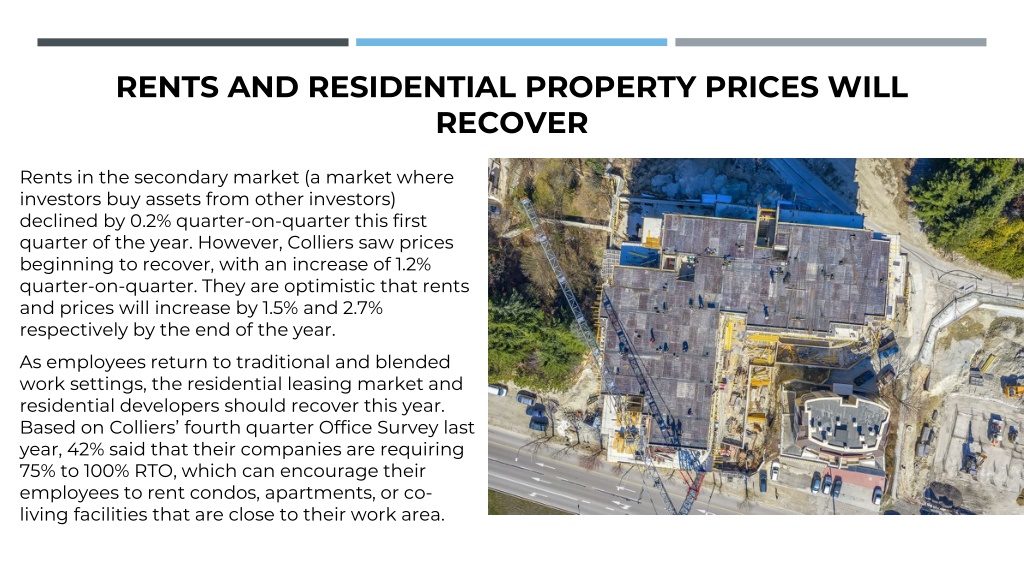 RENTS AND RESIDENTIAL PROPERTY PRICES WILL RECOVER

Rents in the secondary market (a market where investors buy assets from other investors) declined by 0.2% quarter-on-quarter this first quarter of the year. However, Colliers saw prices beginning to recover, with an increase of 1.2% quarter-on-quarter. They are optimistic that rents and prices will increase by 1.5% and 2.7% respectively by the end of the year.

As employees return to traditional and blended work settings, the residential leasing market and residential developers should recover this year. Based on Colliers' fourth quarter Office Survey last year, 42% said that their companies are requiring 75% to 100% RTO, which can encourage their employees to rent condos, apartments, or co-living facilities that are close to their work area.